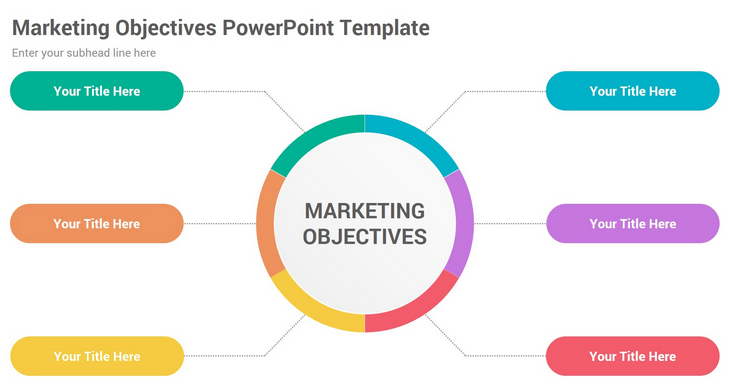 Marketing Objectives PowerPoint Template

Enter your subhead line here

Your Title Here

Your Title Here

Your Title Here

MARKETING OBJECTIVES

Your Title Here

Your Title Here

Your Title Here